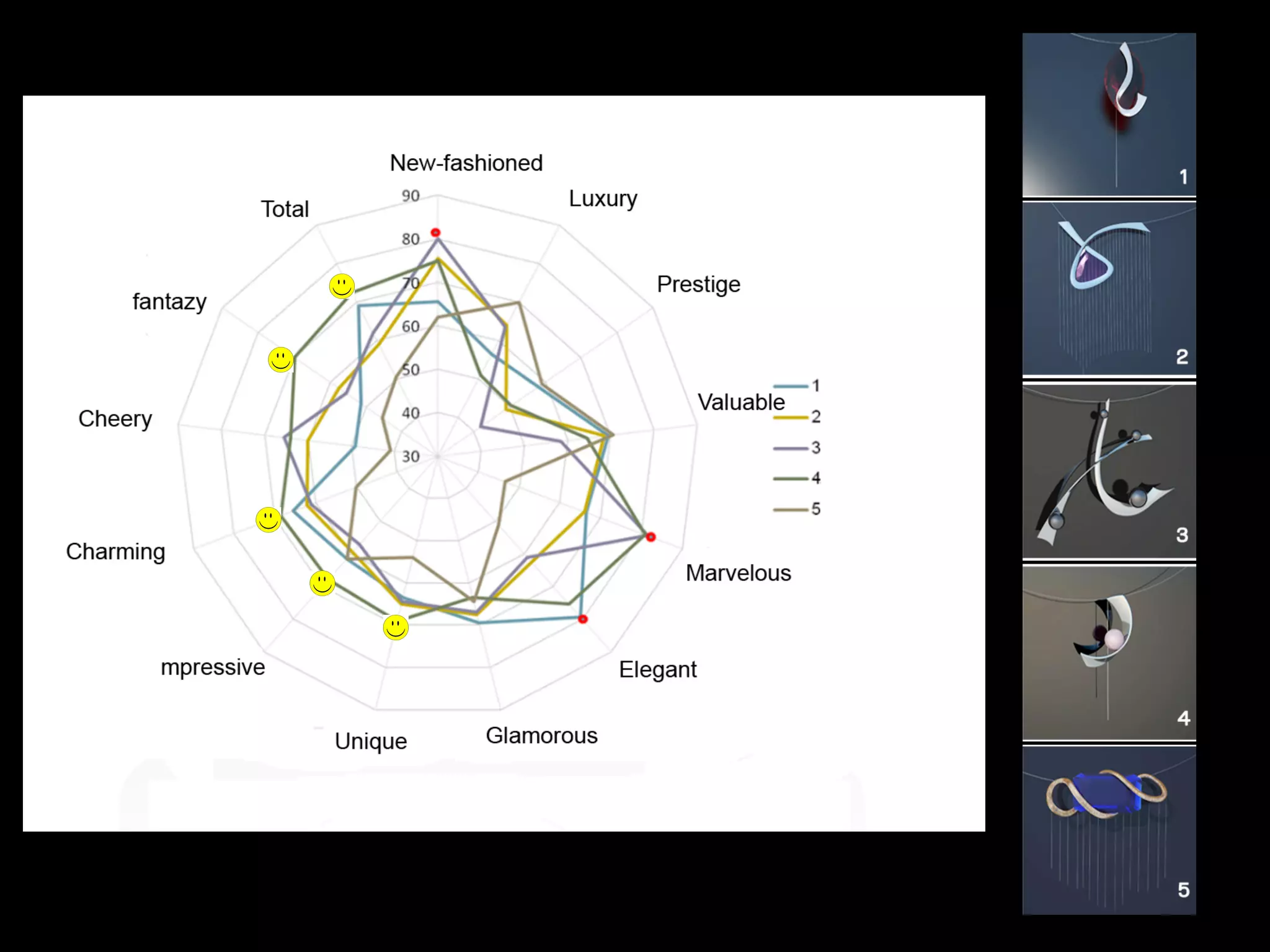 New-fashioned

Luxury

Prestige

Valuable

Marvelous

Elegant

Glamorous

Unique

mpressive

Charming

Cheery

fantazy

Total

90
80
70
60
50
40
30

1
2
3
4
5

1

2

3

4

5